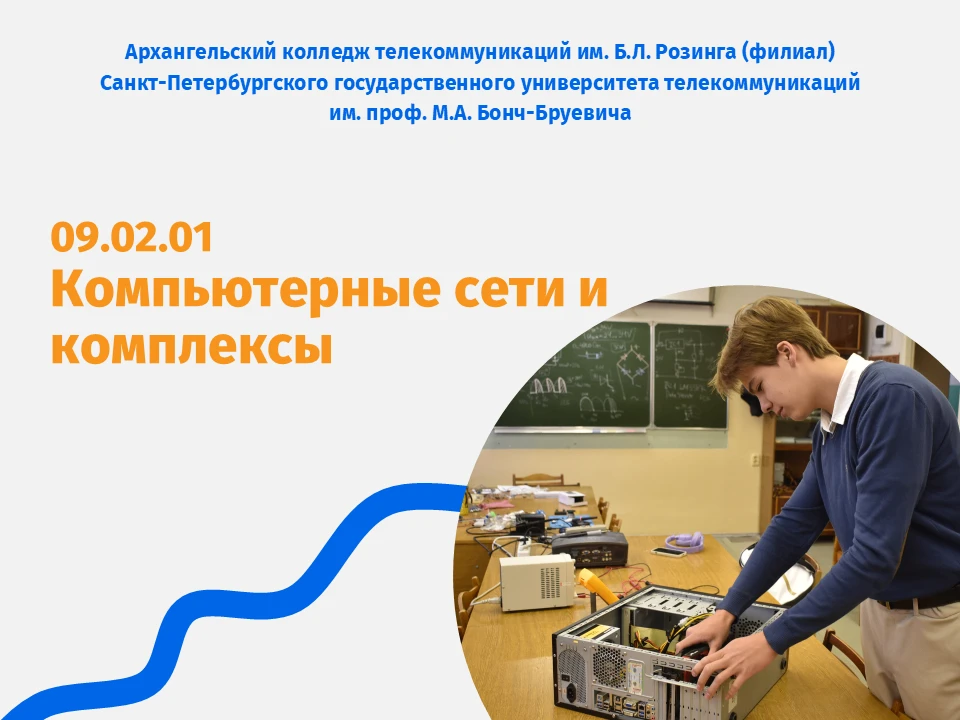 Архангельский колледж телекоммуникаций им. Б.Л. Розинга (филиал) Санкт-Петербургского государственного университета телекоммуникаций им. проф. М.А. Бонч-Бруевича

09.02.01
Компьютерные сети и комплексы